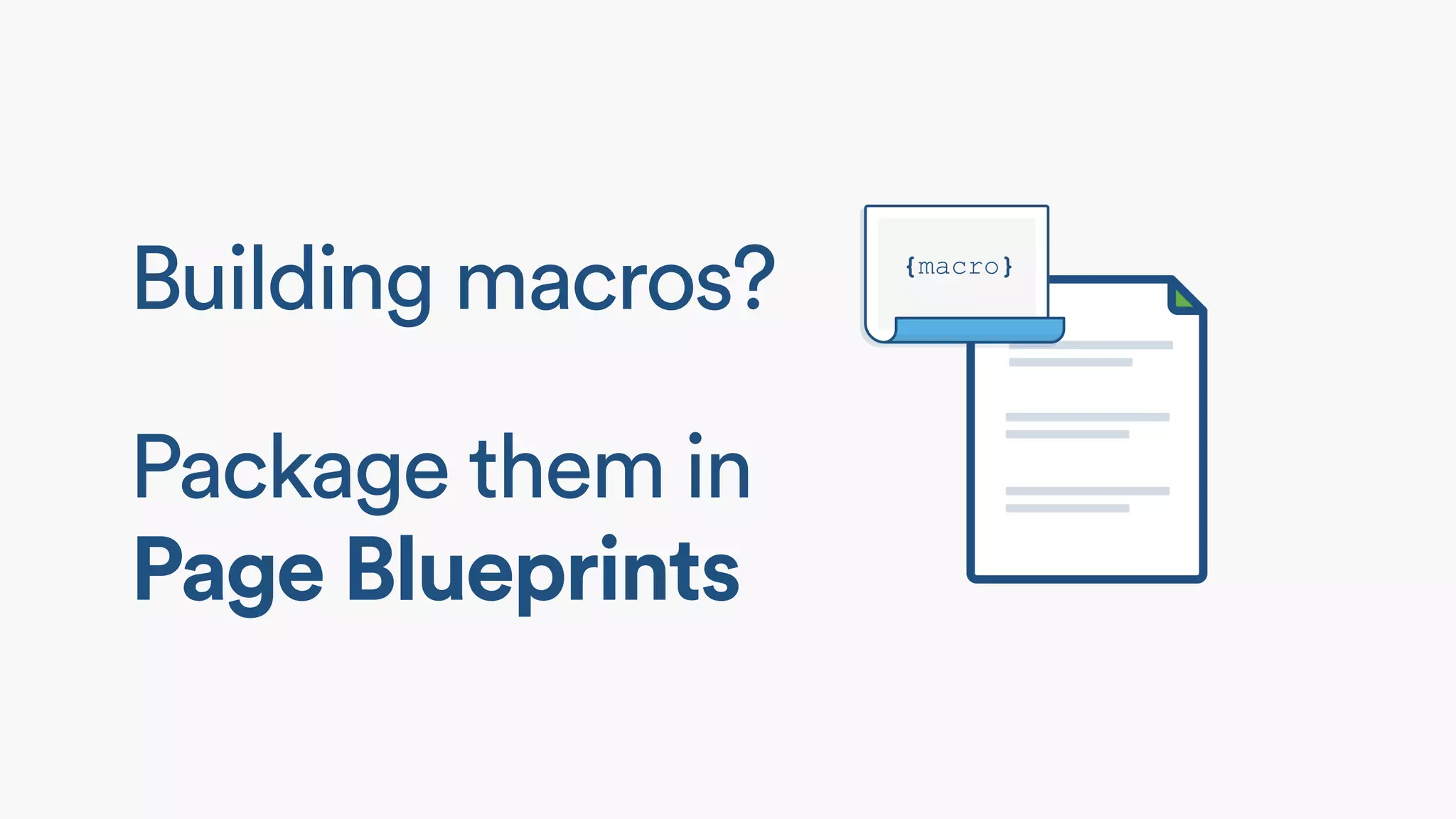 Building macros?

Package them in
Page Blueprints

{macro}